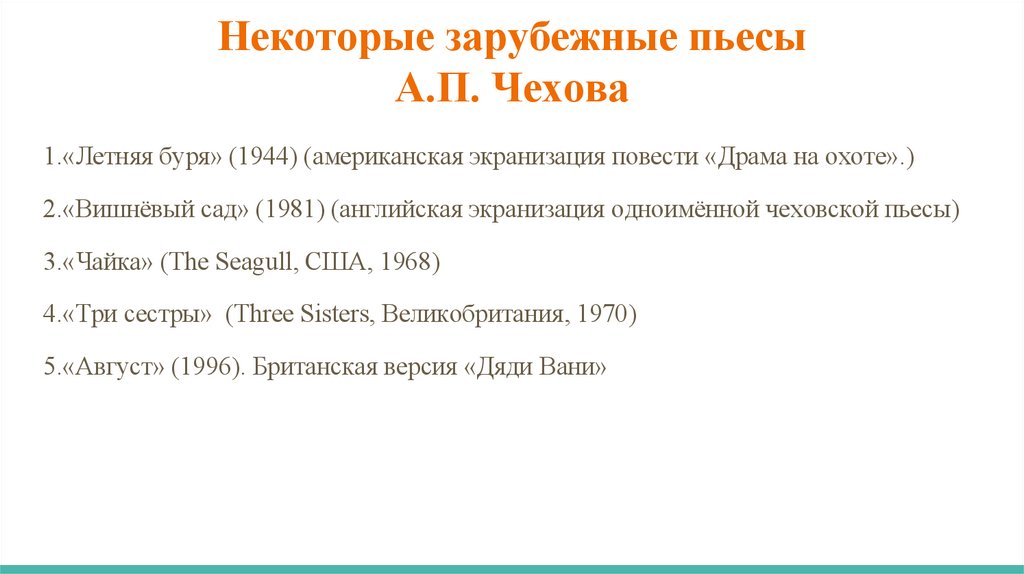 Некоторые зарубежные пьесы
А.П. Чехова

1.«Летняя буря» (1944) (американская экранизация повести «Драма на охоте».)

2.«Вишнёвый сад» (1981) (английская экранизация одноимённой чеховской пьесы)

3.«Чайка» (The Seagull, США, 1968)

4.«Три сестры» (Three Sisters, Великобритания, 1970)

5.«Август» (1996). Британская версия «Дяди Вани»